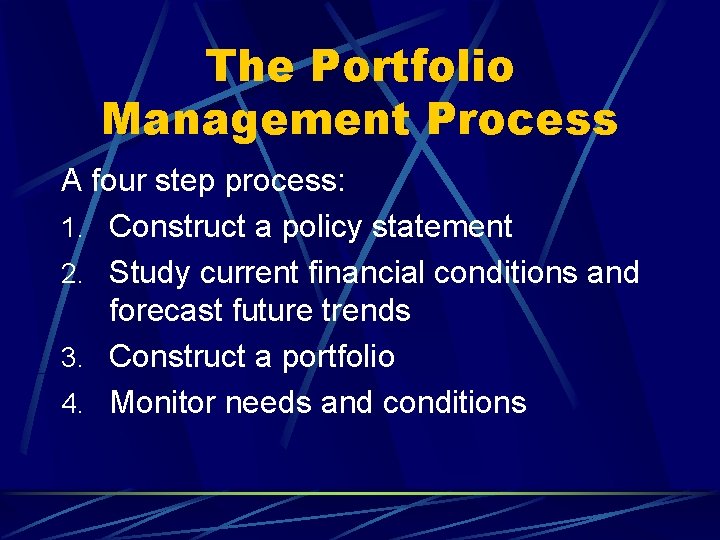 The Portfolio Management Process

A four step process:

1. Construct a policy statement
2. Study current financial conditions and forecast future trends
3. Construct a portfolio
4. Monitor needs and conditions